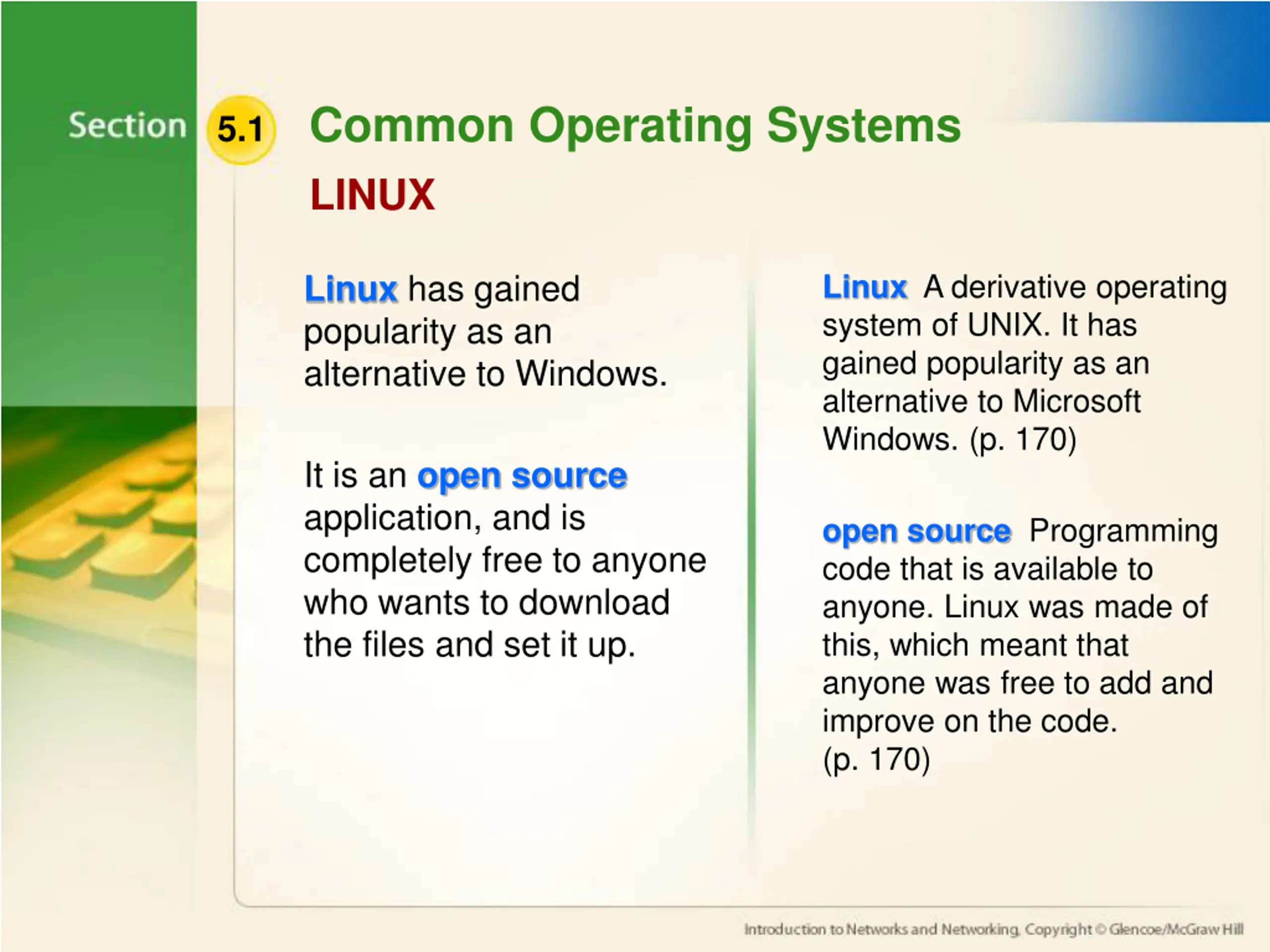 Section 5.1 Common Operating Systems

LINUX

Linux has gained popularity as an alternative to Windows.

It is an open source application, and is completely free to anyone who wants to download the files and set it up.

Linux A derivative operating system of UNIX. It has gained popularity as an alternative to Microsoft Windows. (p. 170)

open source Programming code that is available to anyone. Linux was made of this, which meant that anyone was free to add and improve on the code. (p. 170)

Introduction to Networks and Networking, Copyright © Glencoe/McGraw Hill